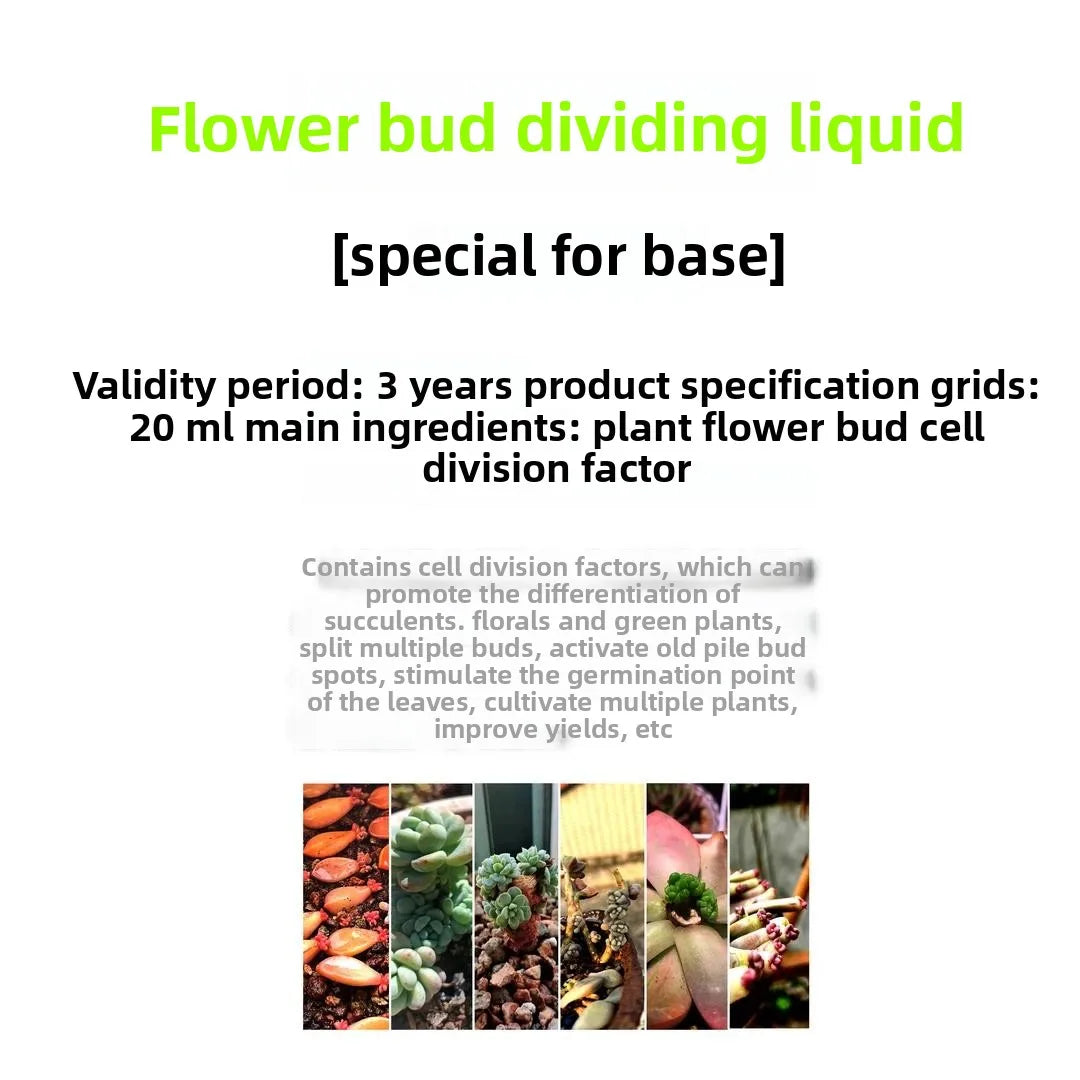 Flower bud dividing liquid

[special for base]

Validity period: 3 years product specification grids: 20 ml main ingredients: plant flower bud cell division factor

Contains cell division factors, which can promote the differentiation of succulents. florals and green plants, split multiple buds, activate old pile bud spots, stimulate the germination point of the leaves, cultivate multiple plants, improve yields, etc